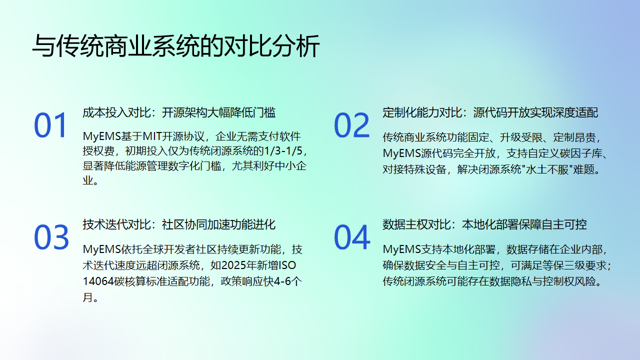 与传统商业系统的对比分析

01

成本投入对比：开源架构大幅降低门槛

MyEMS基于MIT开源协议，企业无需支付软件授权费，初期投入仅为传统闭源系统的1/3-1/5，显著降低能源管理数字化门槛，尤其利好中小企业。

02

定制化能力对比：源代码开放实现深度适配

传统商业系统功能固定、升级受限、定制昂贵，MyEMS源代码完全开放，支持自定义碳因子库、对接特殊设备，解决闭源系统"水土不服"难题。

03

技术迭代对比：社区协同加速功能进化

MyEMS依托全球开发者社区持续更新功能，技术迭代速度远超闭源系统，如2025年新增ISO 14064碳核算标准适配功能，政策响应快4-6个月。

04

数据主权对比：本地化部署保障自主可控

MyEMS支持本地化部署，数据存储在企业内部，确保数据安全与自主可控，可满足等保三级要求；传统闭源系统可能存在数据隐私与控制权风险。